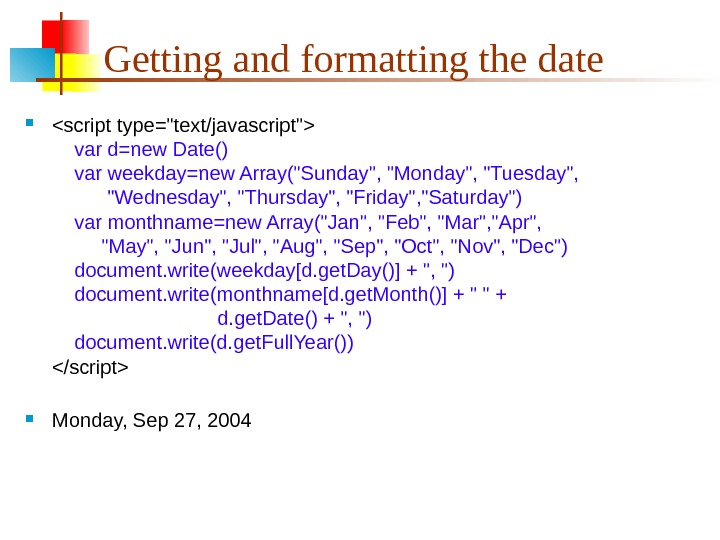 Getting and formatting the date

<script type="text/javascript">
var d=new Date()
var weekday=new Array("Sunday", "Monday", "Tuesday", "Wednesday", "Thursday", "Friday","Saturday")
var monthname=new Array("Jan", "Feb", "Mar","Apr", "May", "Jun", "Jul", "Aug", "Sep", "Oct", "Nov", "Dec")
document.write(weekday[d.getDay()] + ", ")
document.write(monthname[d.getMonth()] + " " + d.getDate() + ", ")
document.write(d.getFullYear())
</script>

Monday, Sep 27, 2004